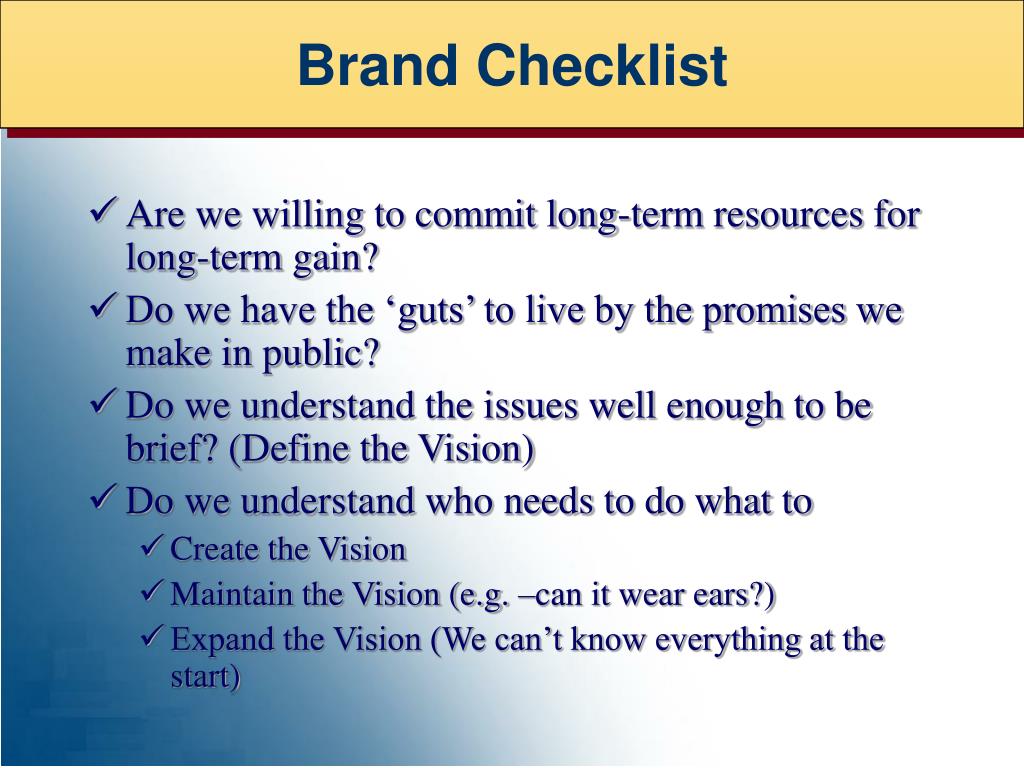 Brand Checklist

✓ Are we willing to commit long-term resources for long-term gain?

✓ Do we have the ‘guts’ to live by the promises we make in public?

✓ Do we understand the issues well enough to be brief? (Define the Vision)

✓ Do we understand who needs to do what to

✓ Create the Vision

✓ Maintain the Vision (e.g. –can it wear ears?)

✓ Expand the Vision (We can’t know everything at the start)